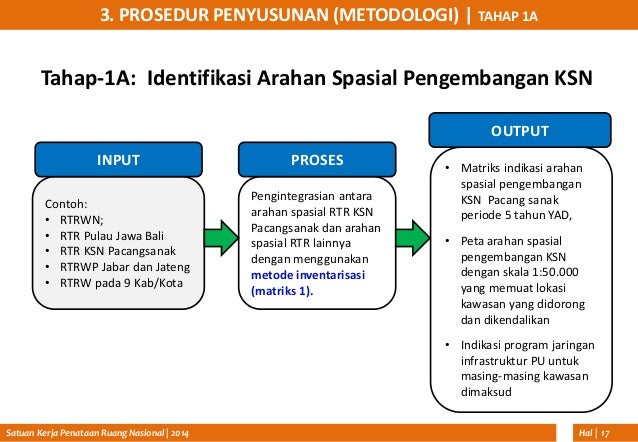 3. PROSEDUR PENYUSUNAN (METODOLOGI) | TAHAP 1A

Tahap-1A: Identifikasi Arahan Spasial Pengembangan KSN

INPUT

Contoh:
• RTRWN;
• RTR Pulau Jawa Bali
• RTR KSN Pacangsanak
• RTRWP Jabar dan Jateng
• RTRW pada 9 Kab/Kota

PROSES

Pengintegrasian antara arahan spasial RTR KSN Pacangsanak dan arahan spasial RTR lainnya dengan menggunakan metode inventarisasi (matriks 1).

OUTPUT

• Matriks indikasi arahan spasial pengembangan KSN Pacang sanak periode 5 tahun YAD,
• Peta arahan spasial pengembangan KSN dengan skala 1:50.000 yang memuat lokasi kawasan yang didorong dan dikendalikan
• Indikasi program jaringan infrastruktur PU untuk masing-masing kawasan dimaksud

Satuan Kerja Penataan Ruang Nasional | 2014

Hal | 17